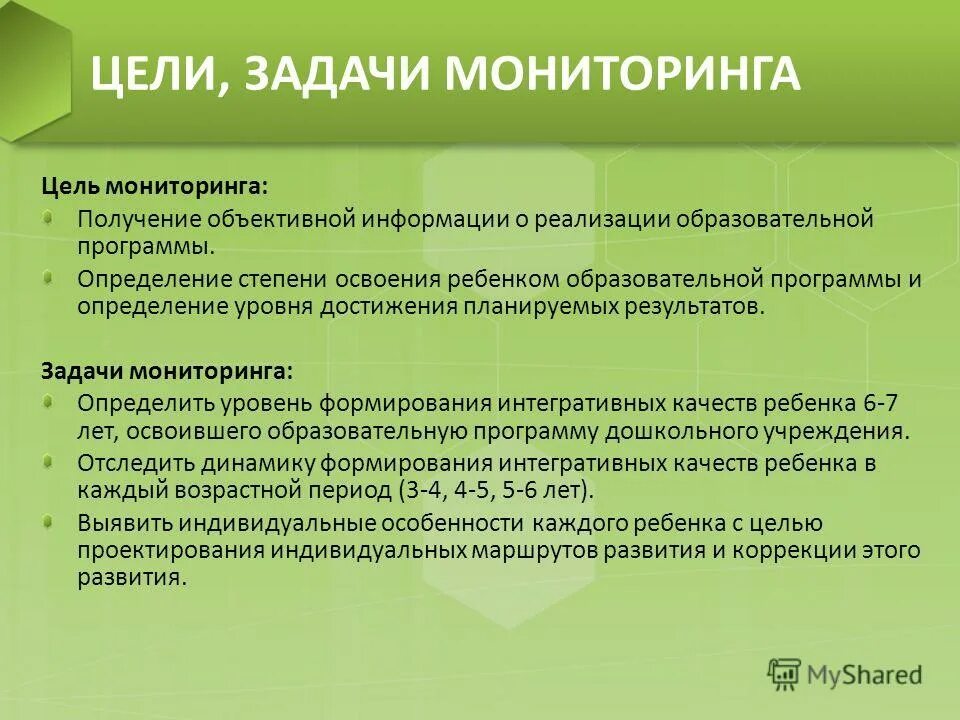 ЦЕЛИ, ЗАДАЧИ МОНИТОРИНГА

Цель мониторинга:

Получение объективной информации о реализации образовательной программы.

Определение степени освоения ребенком образовательной программы и определение уровня достижения планируемых результатов.

Задачи мониторинга:

Определить уровень формирования интегративных качеств ребенка 6-7 лет, освоившего образовательную программу дошкольного учреждения.

Отследить динамику формирования интегративных качеств ребенка в каждый возрастной период (3-4, 4-5, 5-6 лет).

Выявить индивидуальные особенности каждого ребенка с целью проектирования индивидуальных маршрутов развития и коррекции этого развития.

MyShared